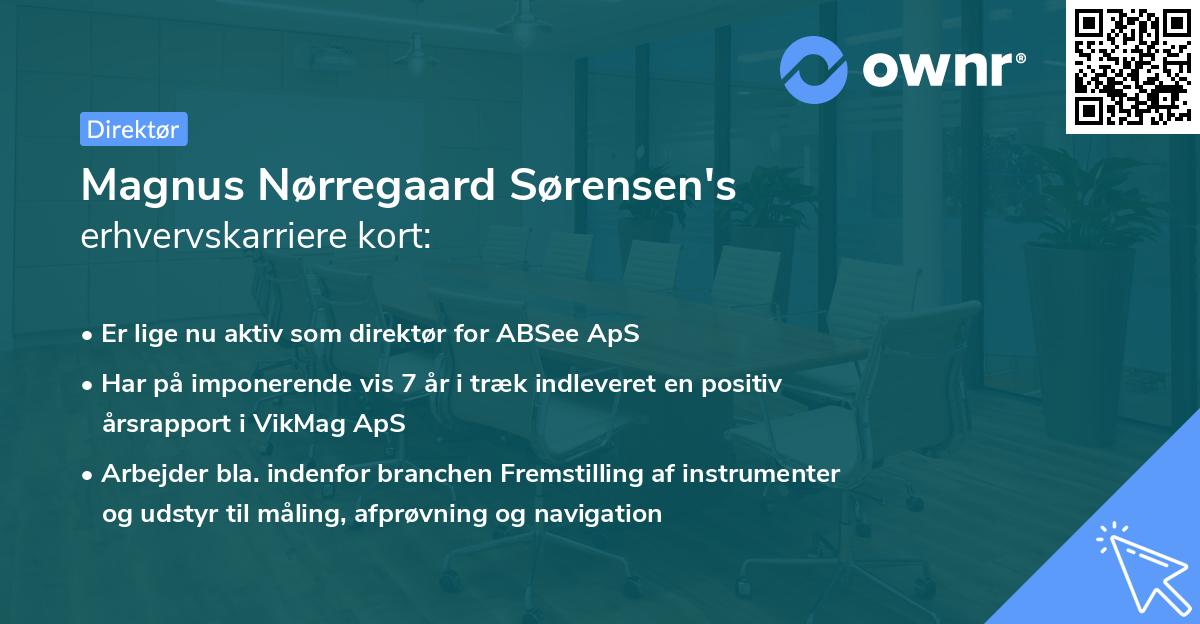 ownr®

Direktør

Magnus Nørregaard Sørensen's
erhvervskarriere kort:

• Er lige nu aktiv som direktør for ABSee ApS
• Har på imponerende vis 7 år i træk indleveret en positiv årsrapport i VikMag ApS
• Arbejder bla. indenfor branchen Fremstilling af instrumenter og udstyr til måling, afprøvning og navigation